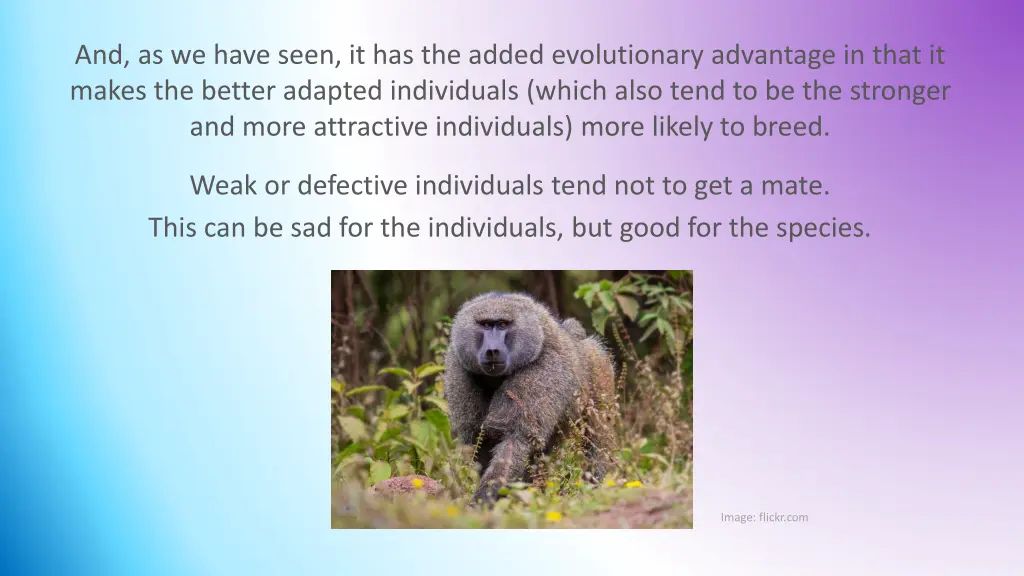 And, as we have seen, it has the added evolutionary advantage in that it makes the better adapted individuals (which also tend to be the stronger and more attractive individuals) more likely to breed.

Weak or defective individuals tend not to get a mate.
This can be sad for the individuals, but good for the species.

Image: flickr.com